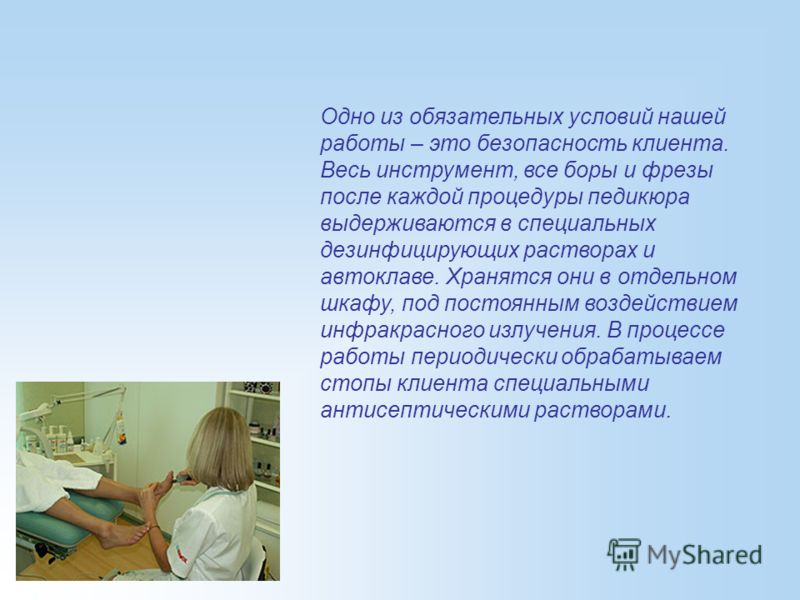 Одно из обязательных условий нашей работы – это безопасность клиента. Весь инструмент, все боры и фрезы после каждой процедуры педикюра выдерживаются в специальных дезинфицирующих растворах и автоклаве. Хранятся они в отдельном шкафу, под постоянным воздействием инфракрасного излучения. В процессе работы периодически обрабатываем стопы клиента специальными антисептическими растворами.

MyShared